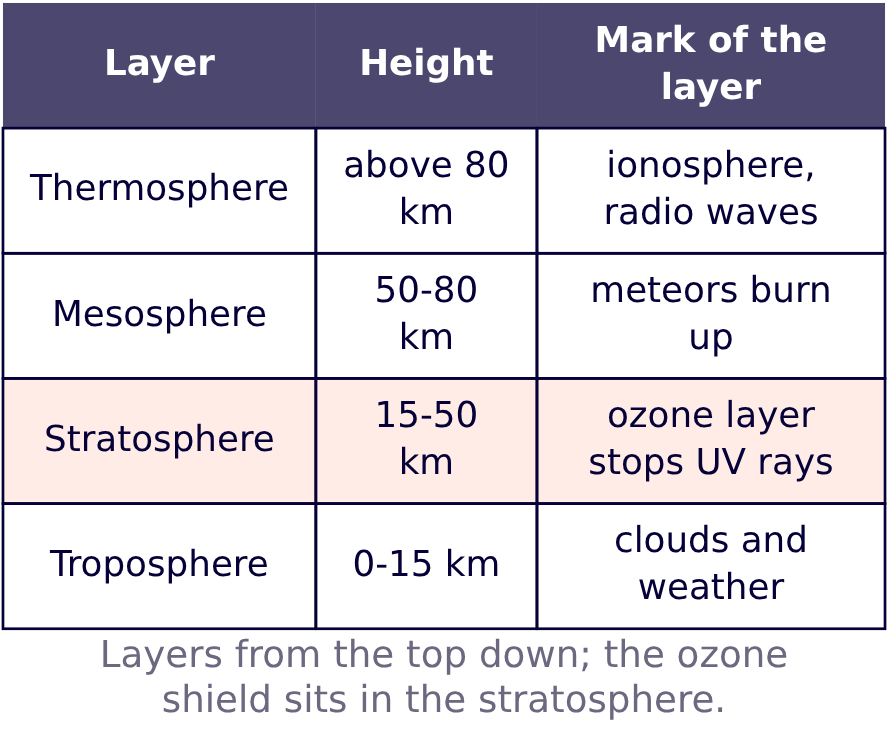 | Layer | Height | Mark of the layer |
|---|---|---|
| Thermosphere | above 80 km | ionosphere, radio waves |
| Mesosphere | 50-80 km | meteors burn up |
| Stratosphere | 15-50 km | ozone layer stops UV rays |
| Troposphere | 0-15 km | clouds and weather |

Layers from the top down; the ozone shield sits in the stratosphere.